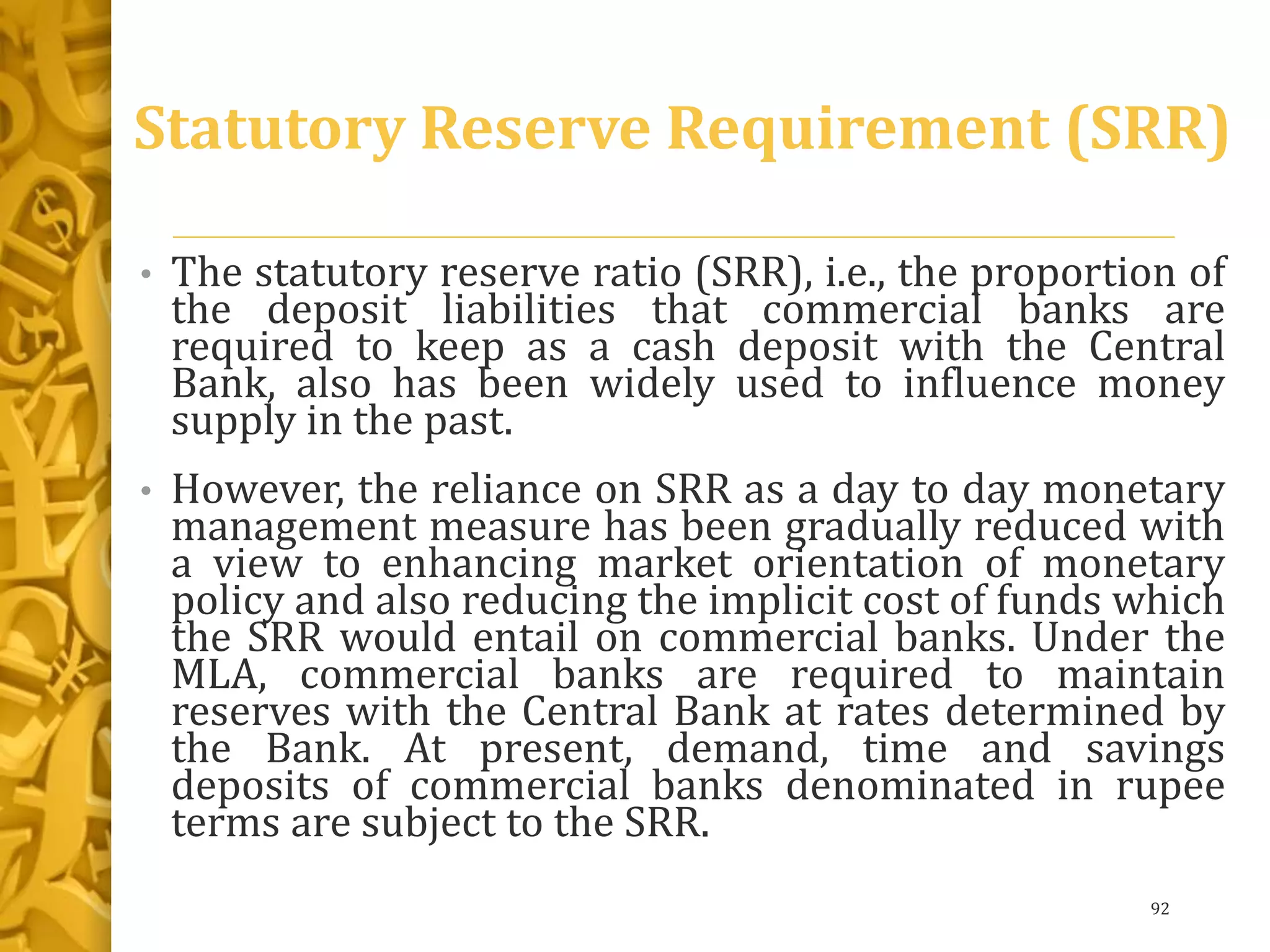 Statutory Reserve Requirement (SRR)

• The statutory reserve ratio (SRR), i.e., the proportion of the deposit liabilities that commercial banks are required to keep as a cash deposit with the Central Bank, also has been widely used to influence money supply in the past.

• However, the reliance on SRR as a day to day monetary management measure has been gradually reduced with a view to enhancing market orientation of monetary policy and also reducing the implicit cost of funds which the SRR would entail on commercial banks. Under the MLA, commercial banks are required to maintain reserves with the Central Bank at rates determined by the Bank. At present, demand, time and savings deposits of commercial banks denominated in rupee terms are subject to the SRR.

92